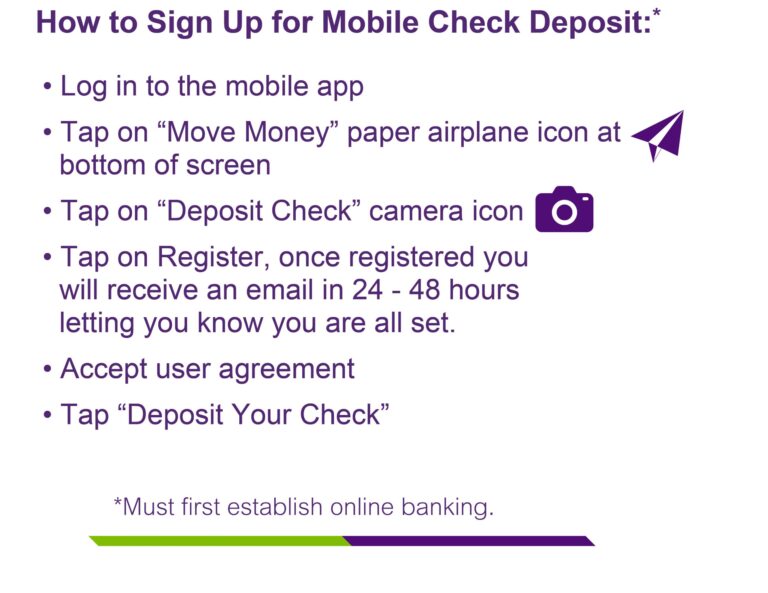 How to Sign Up for Mobile Check Deposit:*

• Log in to the mobile app

• Tap on “Move Money” paper airplane icon at bottom of screen

• Tap on “Deposit Check” camera icon

• Tap on Register, once registered you will receive an email in 24 - 48 hours letting you know you are all set.

• Accept user agreement

• Tap “Deposit Your Check”

*Must first establish online banking.